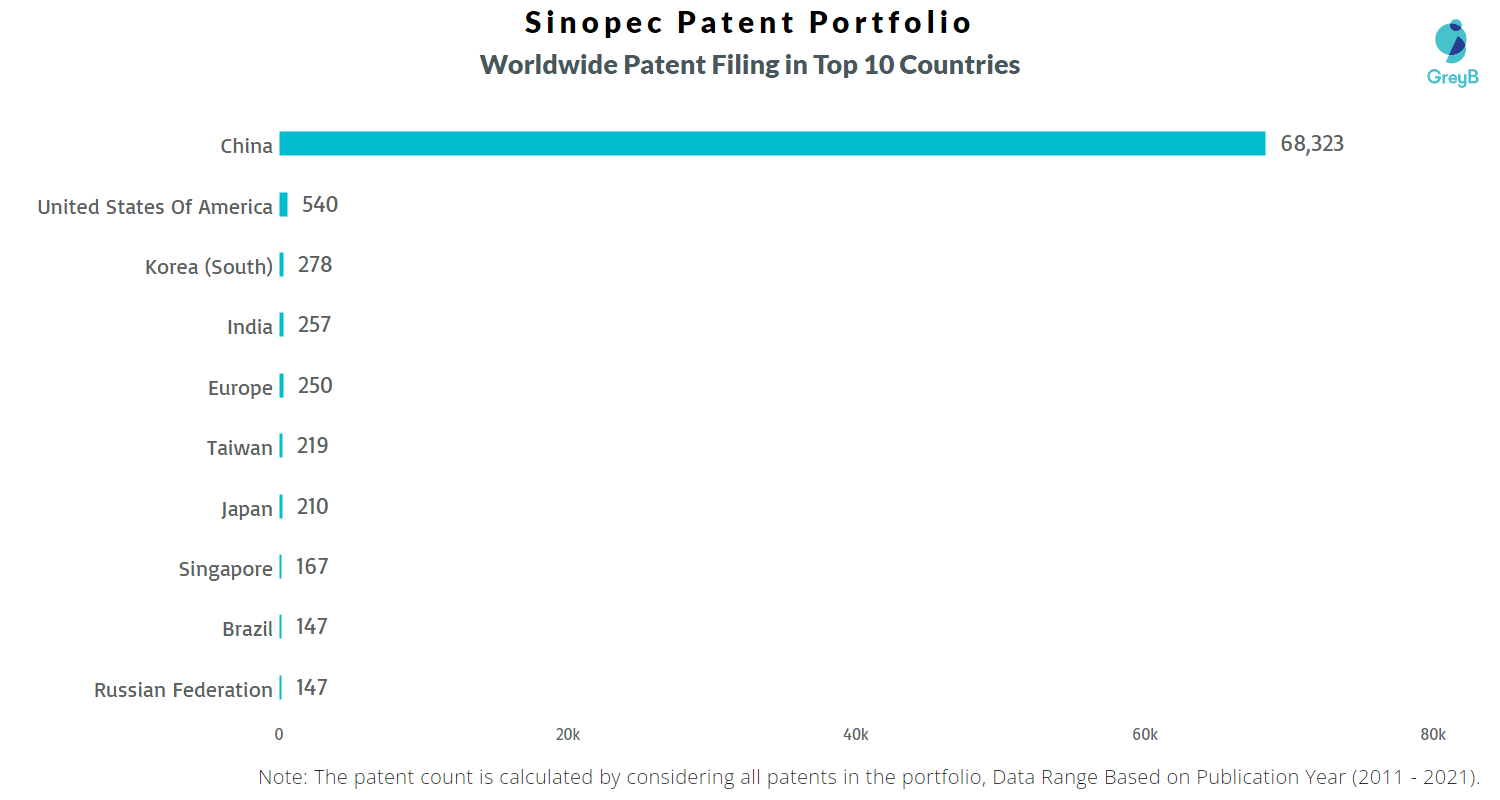 Sinopec Patent Portfolio
Worldwide Patent Filing in Top 10 Countries

GreyB

China 68,323
United States Of America 540
Korea (South) 278
India 257
Europe 250
Taiwan 219
Japan 210
Singapore 167
Brazil 147
Russian Federation 147

0 20k 40k 60k 80k

Note: The patent count is calculated by considering all patents in the portfolio, Data Range Based on Publication Year (2011 - 2021).